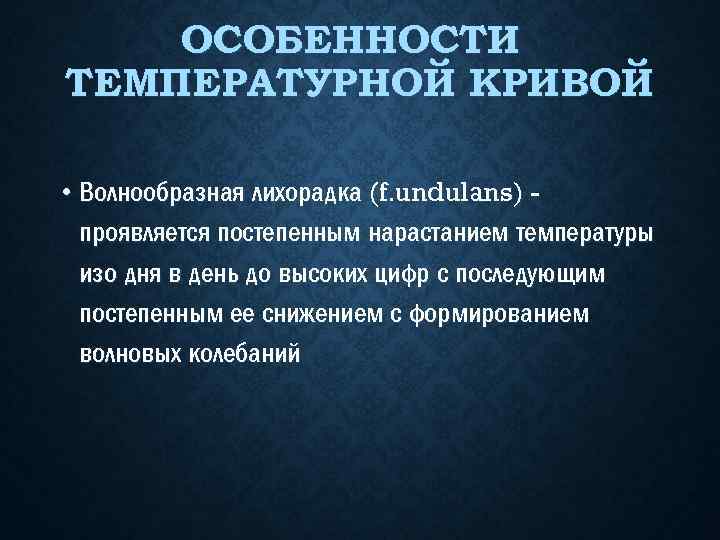 ОСОБЕННОСТИ ТЕМПЕРАТУРНОЙ КРИВОЙ

• Волнообразная лихорадка (f.undulans) - проявляется постепенным нарастанием температуры изо дня в день до высоких цифр с последующим постепенным ее снижением с формированием волновых колебаний